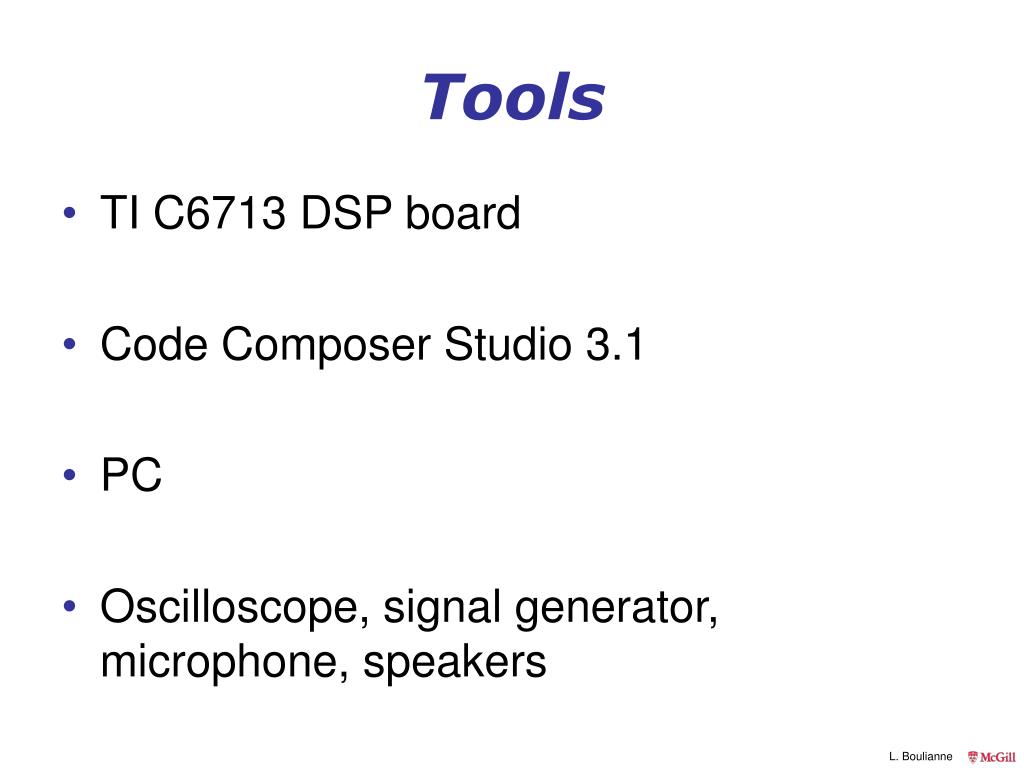 Tools

• TI C6713 DSP board

• Code Composer Studio 3.1

• PC

• Oscilloscope, signal generator, microphone, speakers

L. Boulianne McGill